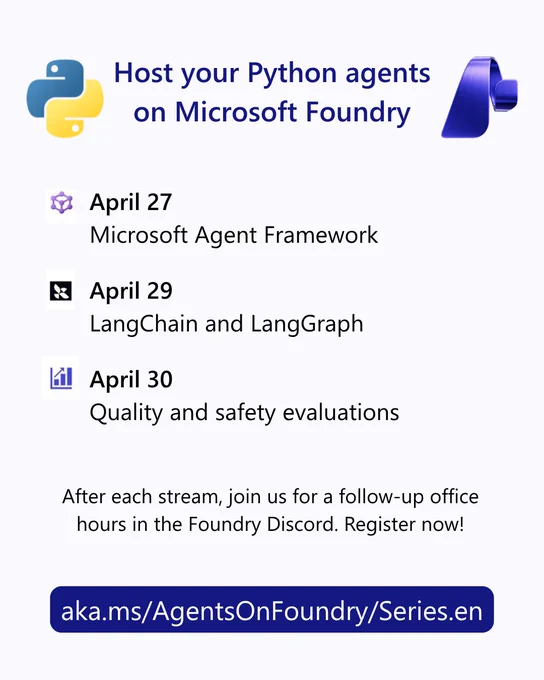 Host your Python agents on Microsoft Foundry

April 27
Microsoft Agent Framework

April 29
LangChain and LangGraph

April 30
Quality and safety evaluations

After each stream, join us for a follow-up office hours in the Foundry Discord. Register now!

aka.ms/AgentsOnFoundry/Series.en